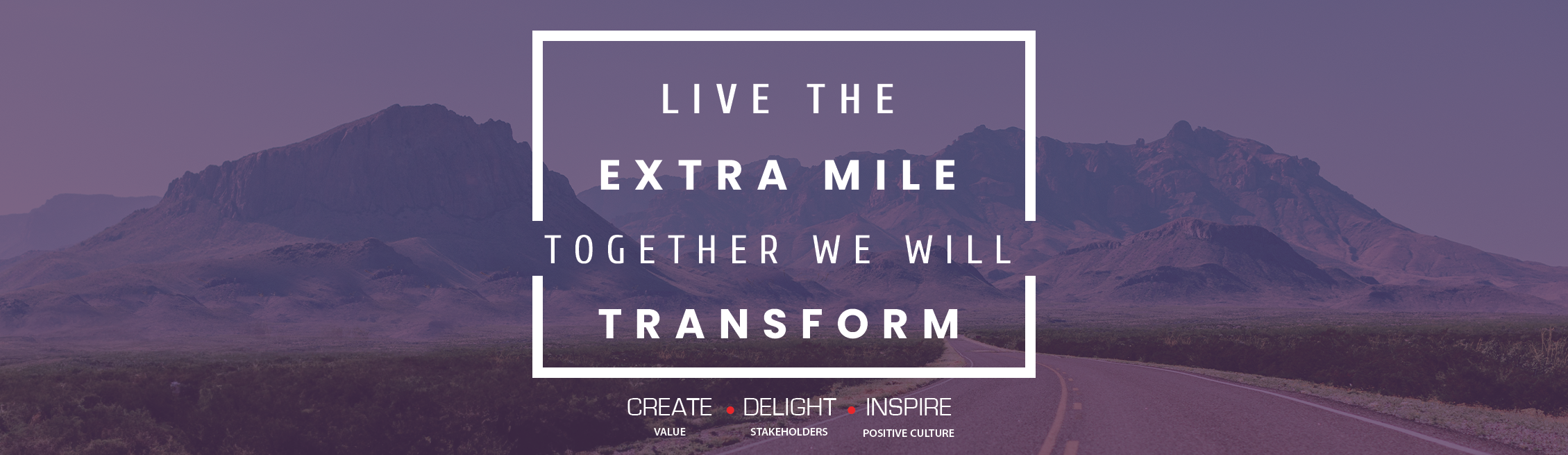 LIVE THE
EXTRA MILE
TOGETHER WE WILL
TRANSFORM

CREATE • DELIGHT • INSPIRE
VALUE STAKEHOLDERS POSITIVE CULTURE